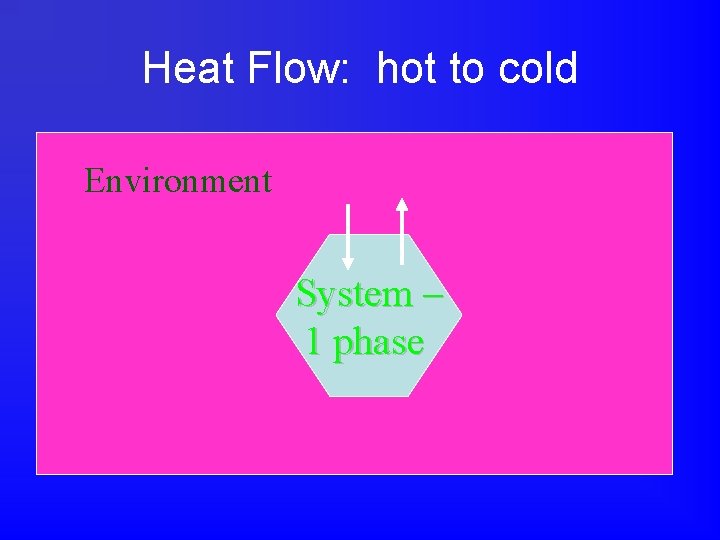 Heat Flow: hot to cold

Environment

System – 1 phase